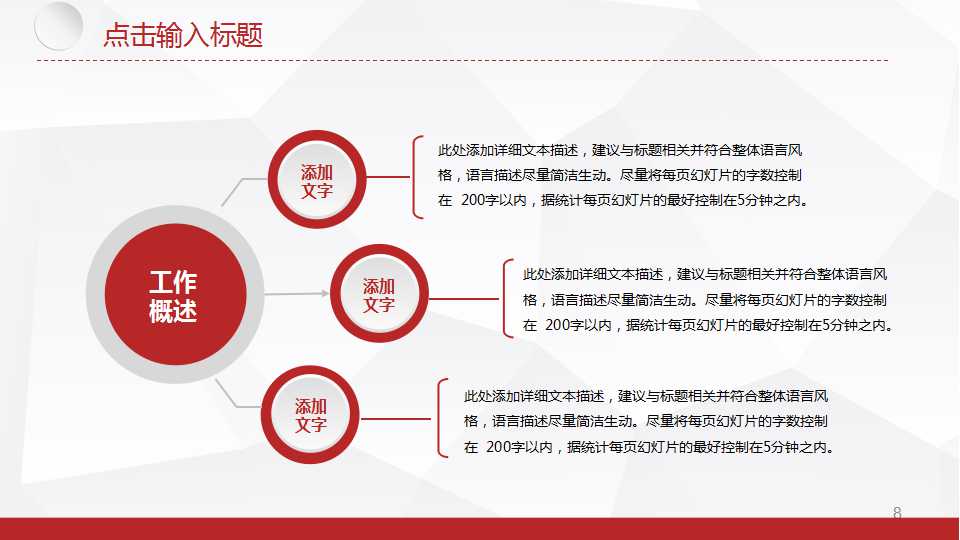 点击输入标题

工作概述

添加文字

此处添加详细文本描述，建议与标题相关并符合整体语言风格，语言描述尽量简洁生动。尽量将每页幻灯片的字数控制在 200字以内，据统计每页幻灯片的最好控制在5分钟之内。

添加文字

此处添加详细文本描述，建议与标题相关并符合整体语言风格，语言描述尽量简洁生动。尽量将每页幻灯片的字数控制在 200字以内，据统计每页幻灯片的最好控制在5分钟之内。

添加文字

此处添加详细文本描述，建议与标题相关并符合整体语言风格，语言描述尽量简洁生动。尽量将每页幻灯片的字数控制在 200字以内，据统计每页幻灯片的最好控制在5分钟之内。

8